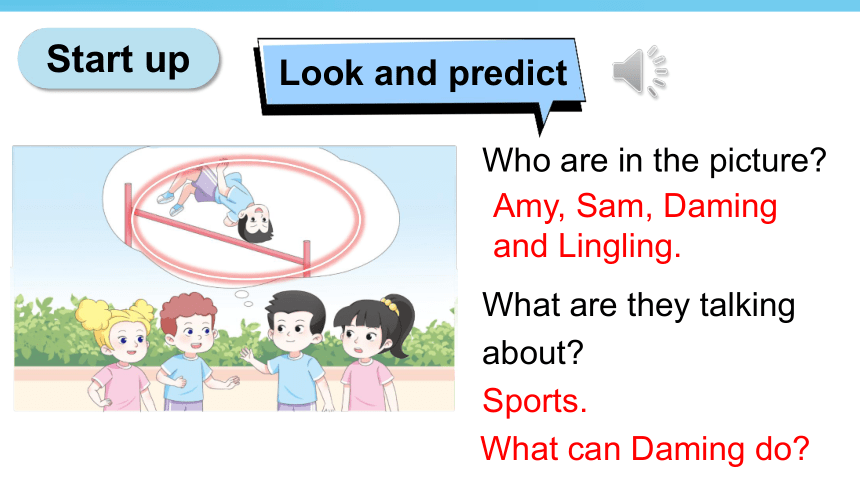 Start up

Look and predict

Who are in the picture?

Amy, Sam, Daming and Lingling.

What are they talking about?

Sports.

What can Daming do?